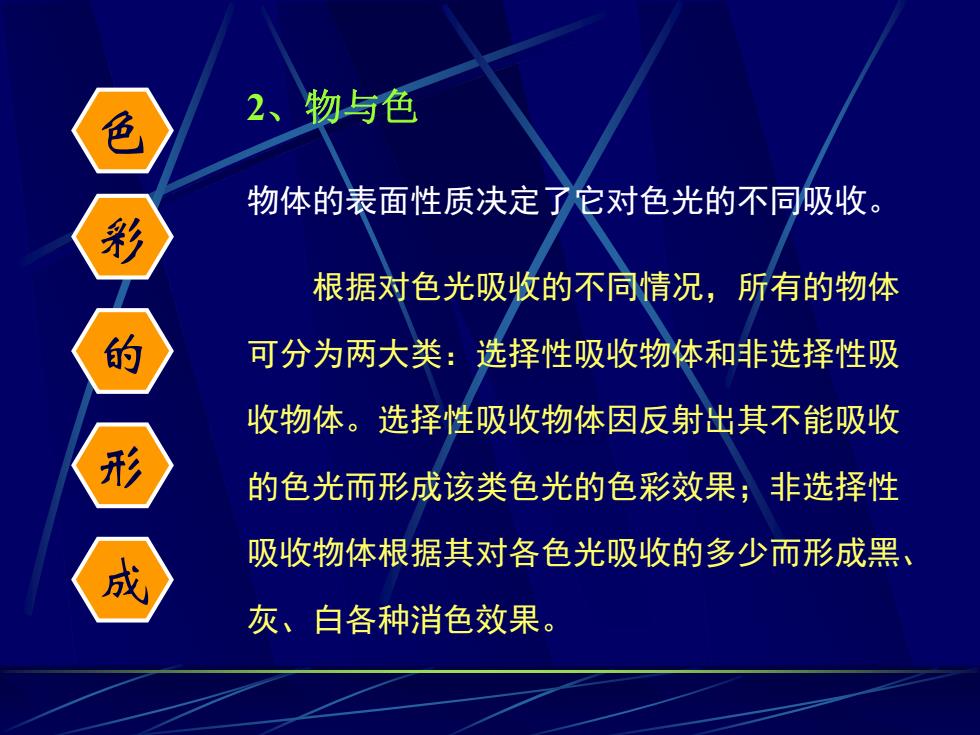 色
彩
的
形
成

2、物与色

物体的表面性质决定了它对色光的不同吸收。

根据对色光吸收的不同情况，所有的物体可分为两大类：选择性吸收物体和非选择性吸收物体。选择性吸收物体因反射出其不能吸收的色光而形成该类色光的色彩效果；非选择性吸收物体根据其对各色光吸收的多少而形成黑、灰、白各种消色效果。